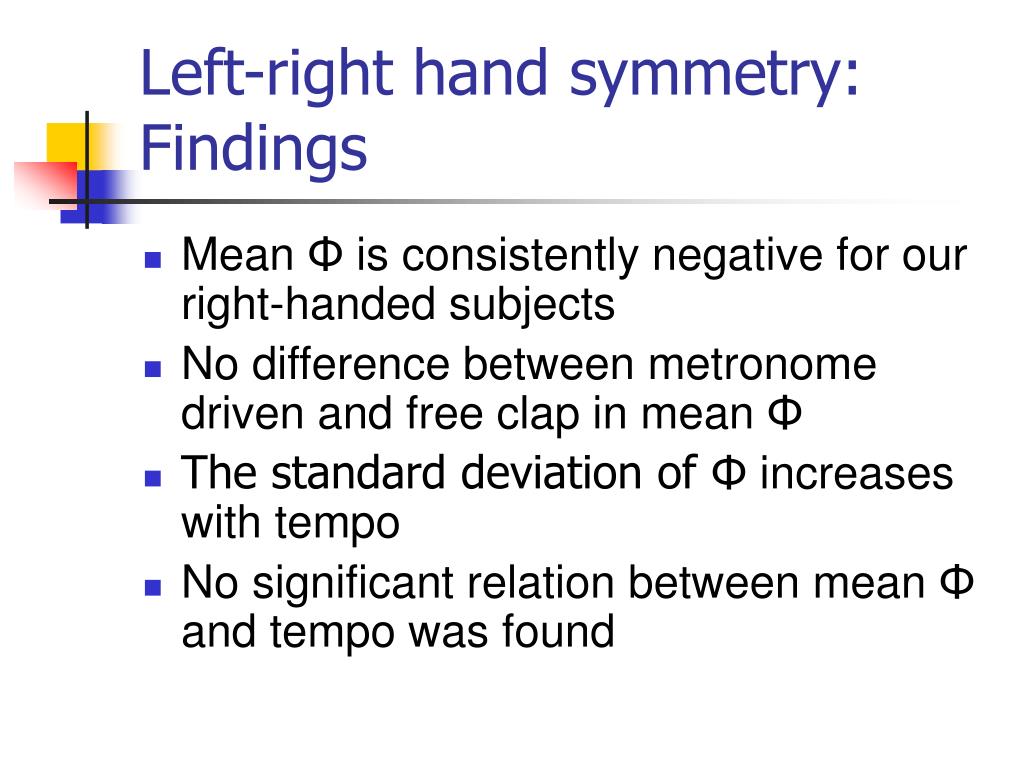 Left-right hand symmetry: Findings

- Mean Φ is consistently negative for our right-handed subjects
- No difference between metronome driven and free clap in mean Φ
- The standard deviation of Φ increases with tempo
- No significant relation between mean Φ and tempo was found